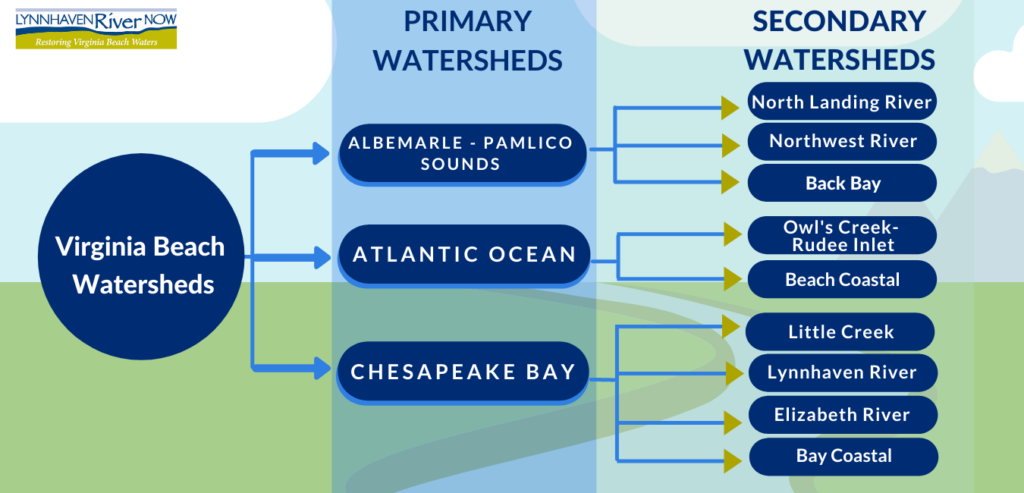 LYNNHAVEN River NOW
Restoring Virginia Beach Waters

PRIMARY WATERSHEDS

SECONDARY WATERSHEDS

Virginia Beach Watersheds

ALBEMARLE - PAMLICO SOUNDS

ATLANTIC OCEAN

CHESAPEAKE BAY

North Landing River

Northwest River

Back Bay

Owl's Creek-Rudee Inlet

Beach Coastal

Little Creek

Lynnhaven River

Elizabeth River

Bay Coastal